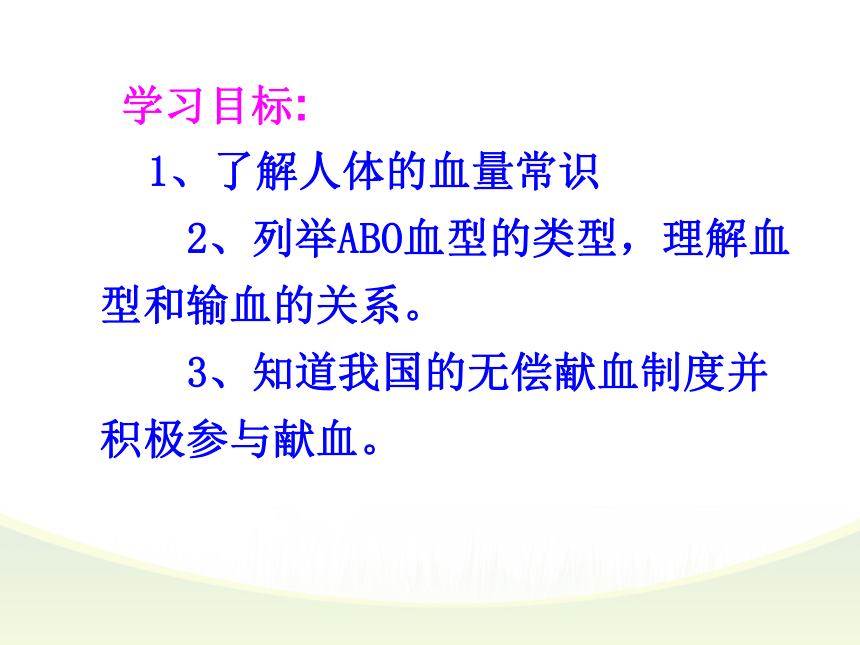 学习目标:

1、了解人体的血量常识

2、列举ABO血型的类型，理解血型和输血的关系。

3、知道我国的无偿献血制度并积极参与献血。